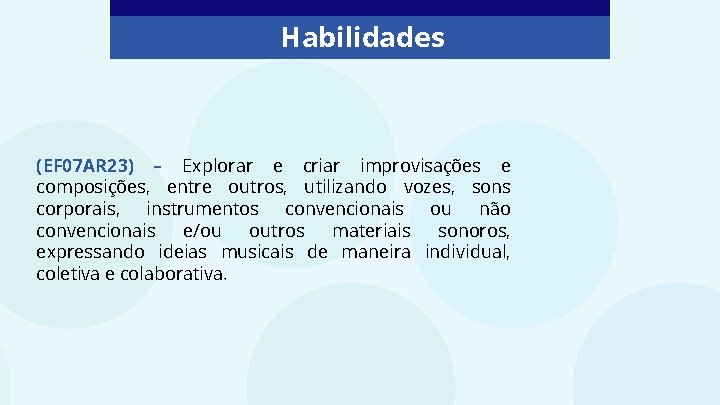 Habilidades

(EF07AR23) – Explorar e criar improvisações e composições, entre outros, utilizando vozes, sons corporais, instrumentos convencionais ou não convencionais e/ou outros materiais sonoros, expressando ideias musicais de maneira individual, coletiva e colaborativa.